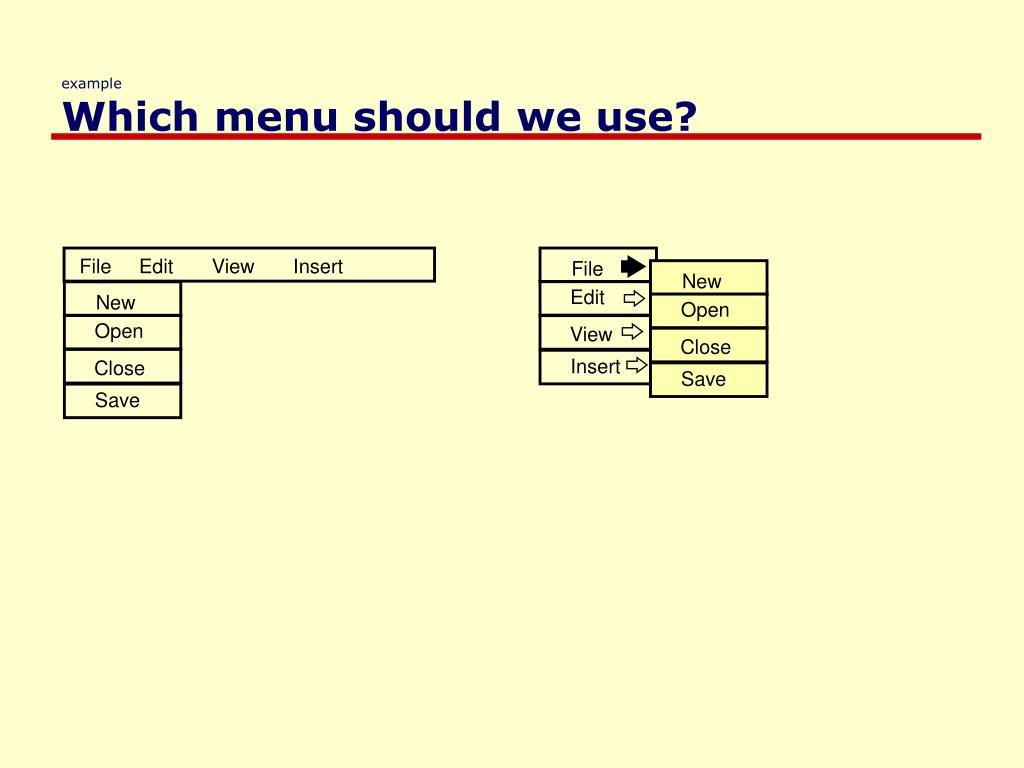 example
Which menu should we use?

File Edit View Insert

New
Open
Close
Save

File
Edit
View
Insert

New
Open
Close
Save